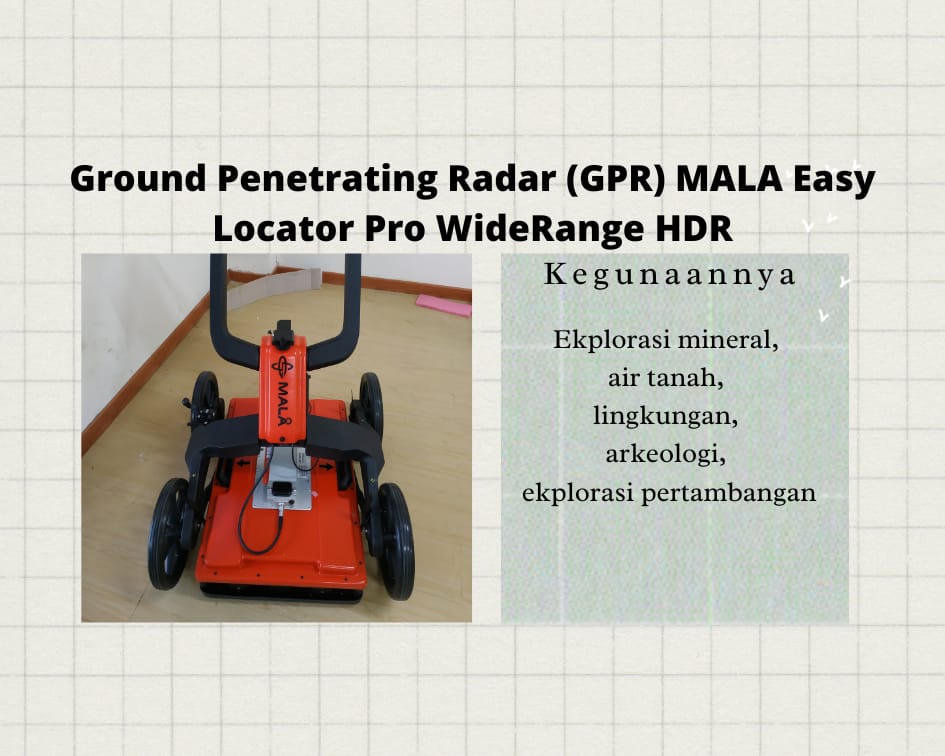 Ground Penetrating Radar (GPR) MALA Easy Locator Pro WideRange HDR

MALÅ

Kegunaannya

Ekplorasi mineral,
air tanah,
lingkungan,
arkeologi,
ekplorasi pertambangan